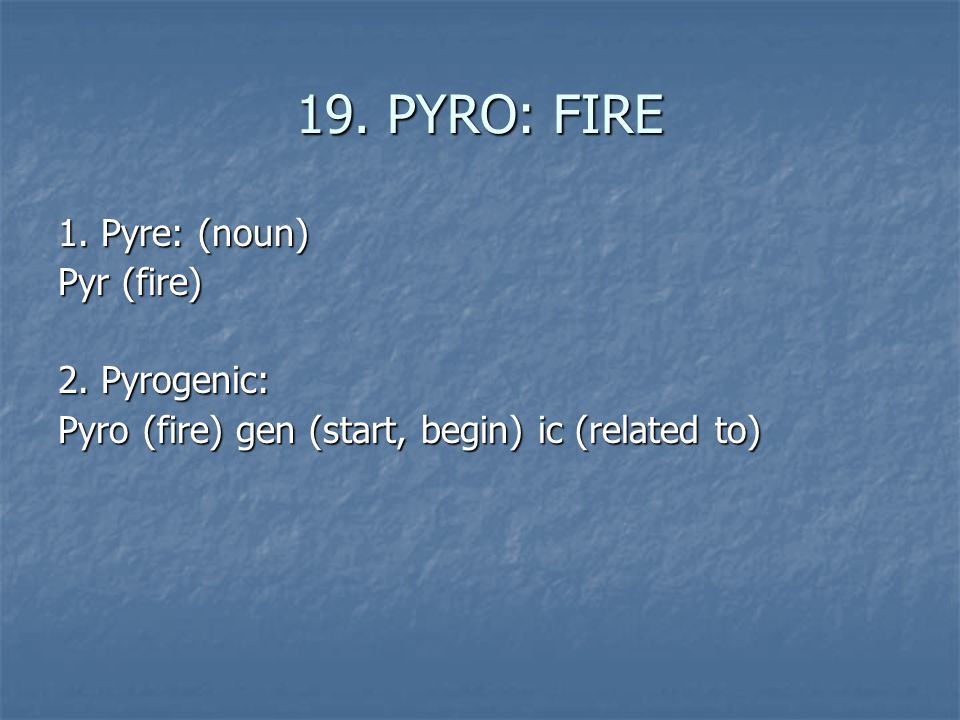 19. PYRO: FIRE

1. Pyre: (noun)
Pyr (fire)

2. Pyrogenic:
Pyro (fire) gen (start, begin) ic (related to)